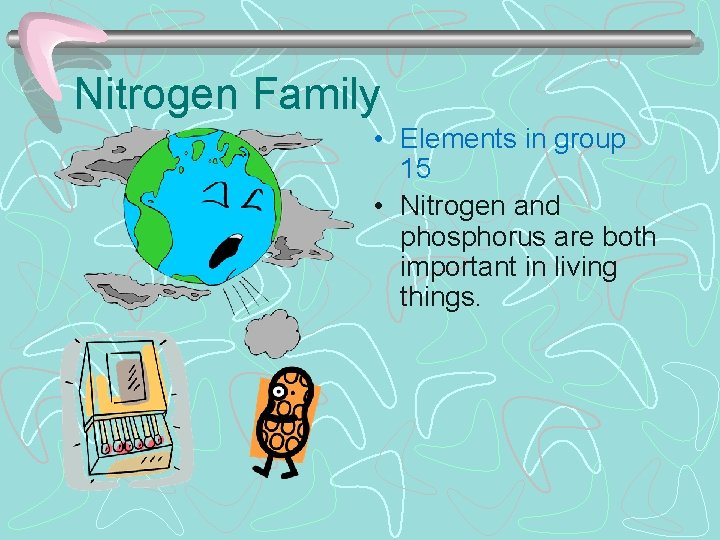 Nitrogen Family

• Elements in group 15
• Nitrogen and phosphorus are both important in living things.